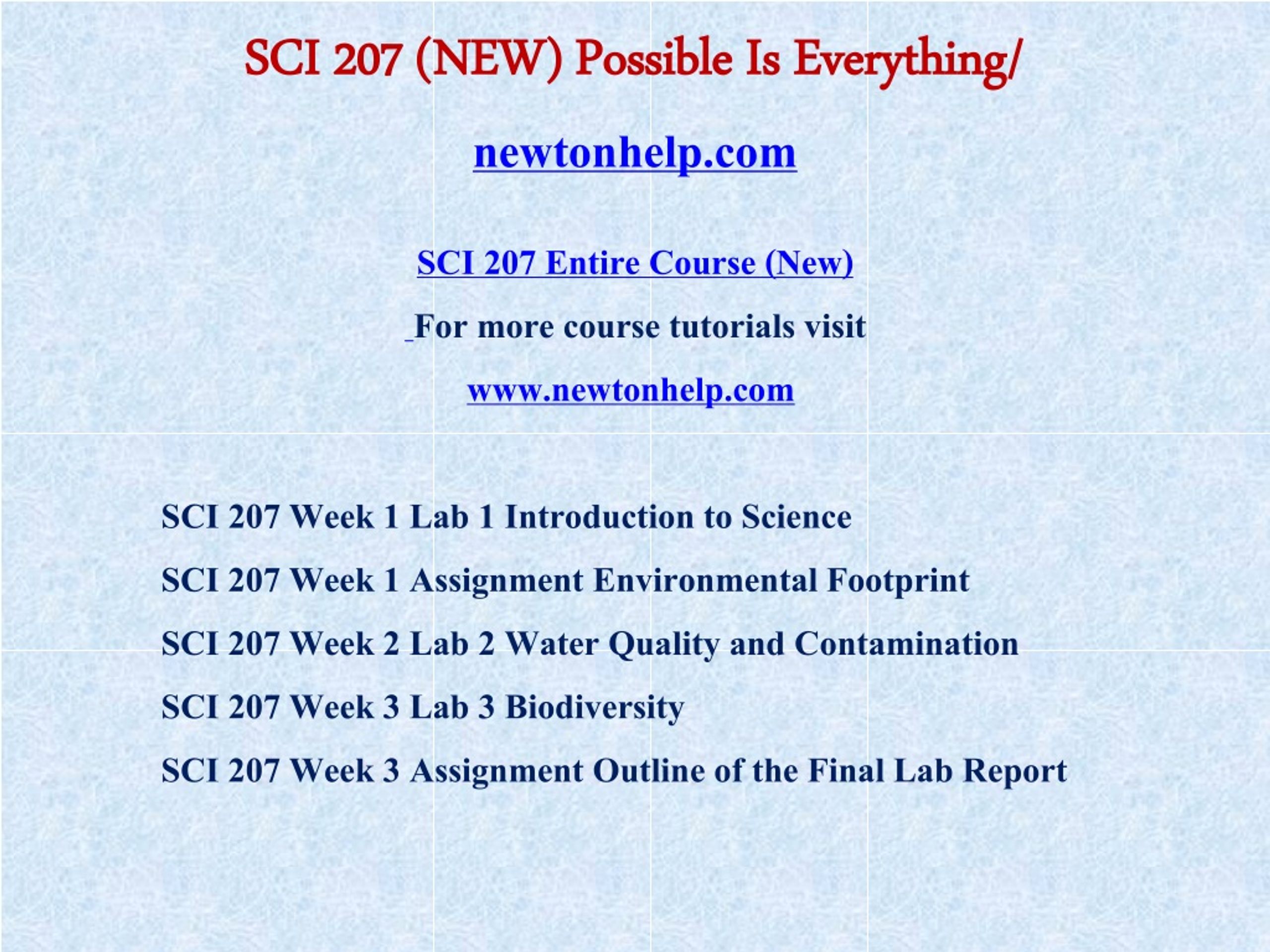 SCI 207 (NEW) Possible Is Everything/

newtonhelp.com

SCI 207 Entire Course (New)

For more course tutorials visit

www.newtonhelp.com

SCI 207 Week 1 Lab 1 Introduction to Science

SCI 207 Week 1 Assignment Environmental Footprint

SCI 207 Week 2 Lab 2 Water Quality and Contamination

SCI 207 Week 3 Lab 3 Biodiversity

SCI 207 Week 3 Assignment Outline of the Final Lab Report